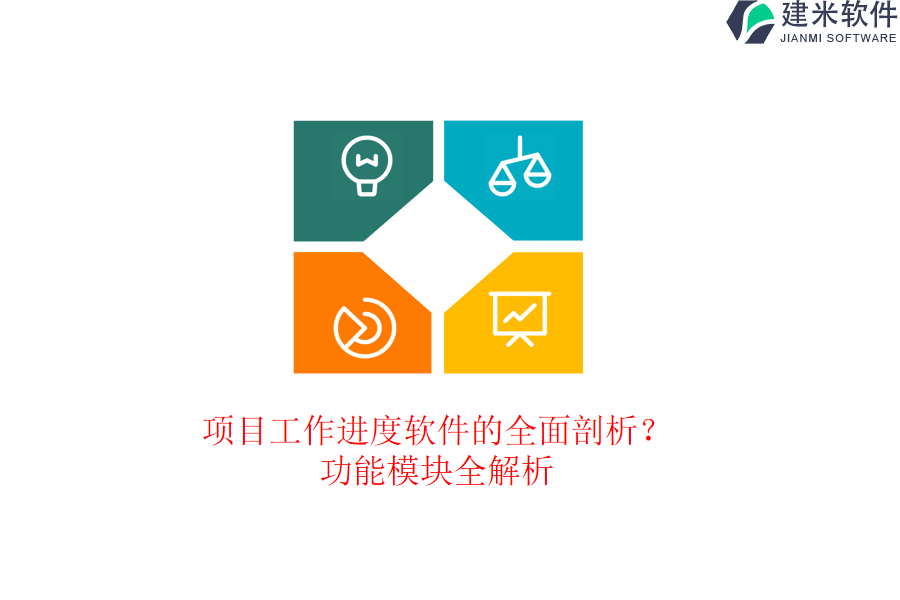 建米软件
JIANMI SOFTWARE

项目工作进度软件的全面剖析？
功能模块全解析